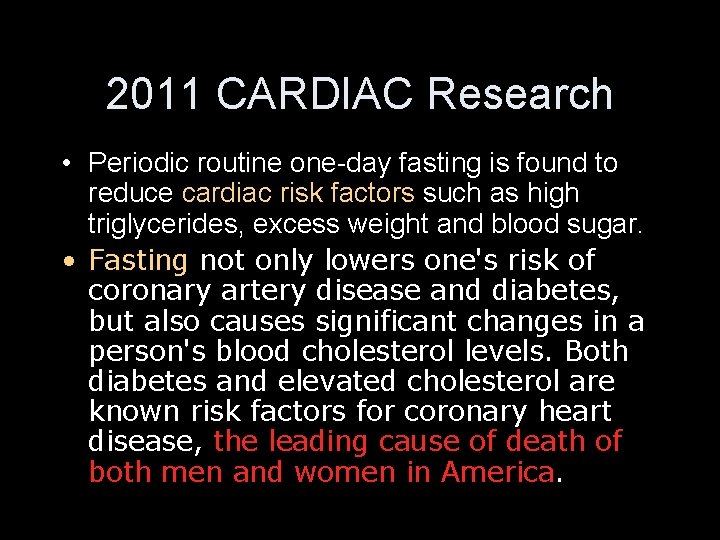 2011 CARDIAC Research

• Periodic routine one-day fasting is found to reduce cardiac risk factors such as high triglycerides, excess weight and blood sugar.

• Fasting not only lowers one's risk of coronary artery disease and diabetes, but also causes significant changes in a person's blood cholesterol levels. Both diabetes and elevated cholesterol are known risk factors for coronary heart disease, the leading cause of death of both men and women in America.